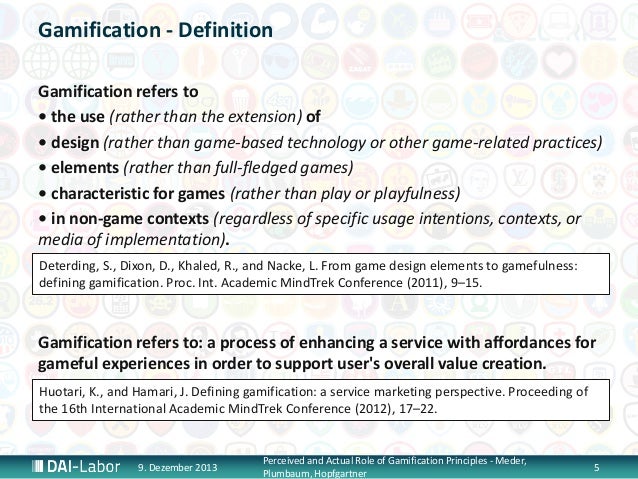 Gamification - Definition

Gamification refers to
• the use (rather than the extension) of
• design (rather than game-based technology or other game-related practices)
• elements (rather than full-fledged games)
• characteristic for games (rather than play or playfulness)
• in non-game contexts (regardless of specific usage intentions, contexts, or media of implementation).

Deterding, S., Dixon, D., Khaled, R., and Nacke, L. From game design elements to gamefulness: defining gamification. Proc. Int. Academic MindTrek Conference (2011), 9–15.

Gamification refers to: a process of enhancing a service with affordances for gameful experiences in order to support user's overall value creation.

Huotari, K., and Hamari, J. Defining gamification: a service marketing perspective. Proceeding of the 16th International Academic MindTrek Conference (2012), 17–22.

DAI-Labor 9. Dezember 2013 Perceived and Actual Role of Gamification Principles - Meder, Plumbaum, Hopfgartner 5